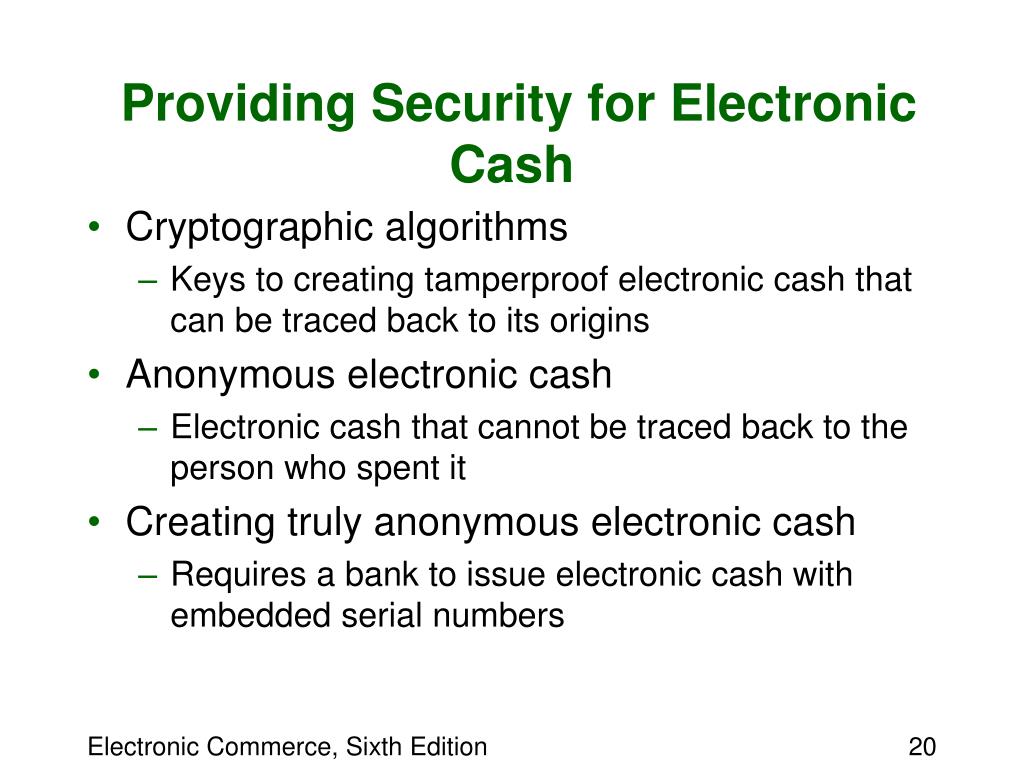 Providing Security for Electronic Cash

• Cryptographic algorithms
– Keys to creating tamperproof electronic cash that can be traced back to its origins
• Anonymous electronic cash
– Electronic cash that cannot be traced back to the person who spent it
• Creating truly anonymous electronic cash
– Requires a bank to issue electronic cash with embedded serial numbers

Electronic Commerce, Sixth Edition

20